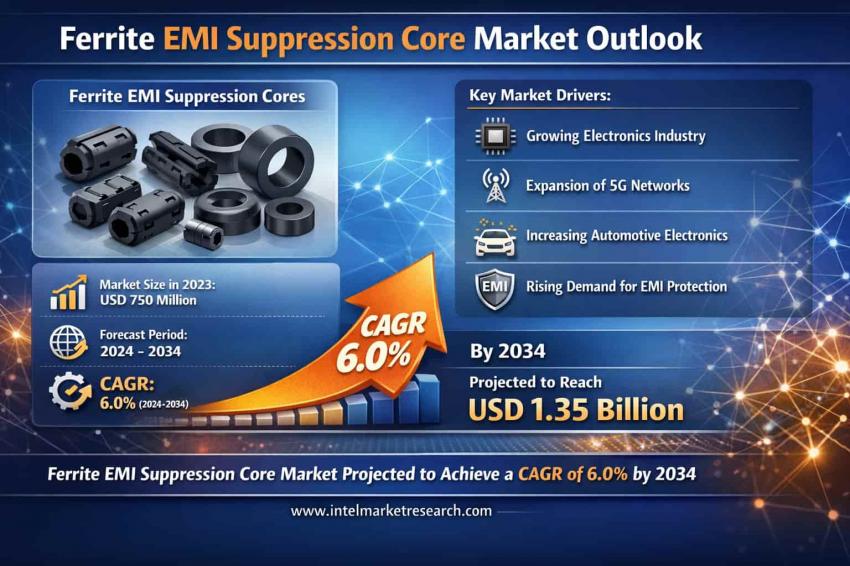 Ferrite EMI Suppression Core Market Outlook

Ferrite EMI Suppression Cores

Market Size in 2023:
USD 750 Million

Forecast Period:
2024 - 2034

CAGR:
6.0% (2024-2034)

CAGR
6.0%

Key Market Drivers:

Growing Electronics Industry

Expansion of 5G Networks

Increasing Automotive Electronics

EMI

Rising Demand for EMI Protection

By 2034

Projected to Reach
USD 1.35 Billion

Ferrite EMI Suppression Core Market Projected to Achieve a CAGR of 6.0% by 2034

www.intelmarketresearch.com